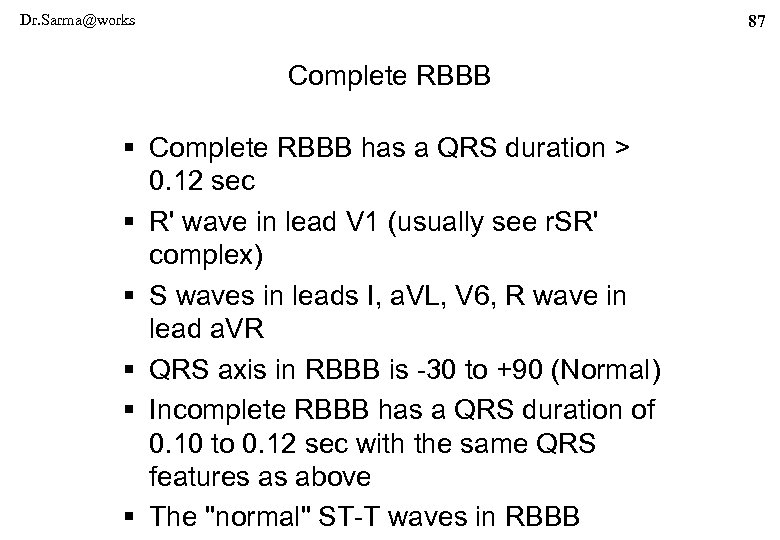 Dr.Sarma@works

87

Complete RBBB

▪ Complete RBBB has a QRS duration > 0.12 sec

▪ R' wave in lead V1 (usually see rSR' complex)

▪ S waves in leads I, aVL, V6, R wave in lead aVR

▪ QRS axis in RBBB is -30 to +90 (Normal)

▪ Incomplete RBBB has a QRS duration of 0.10 to 0.12 sec with the same QRS features as above

▪ The "normal" ST-T waves in RBBB